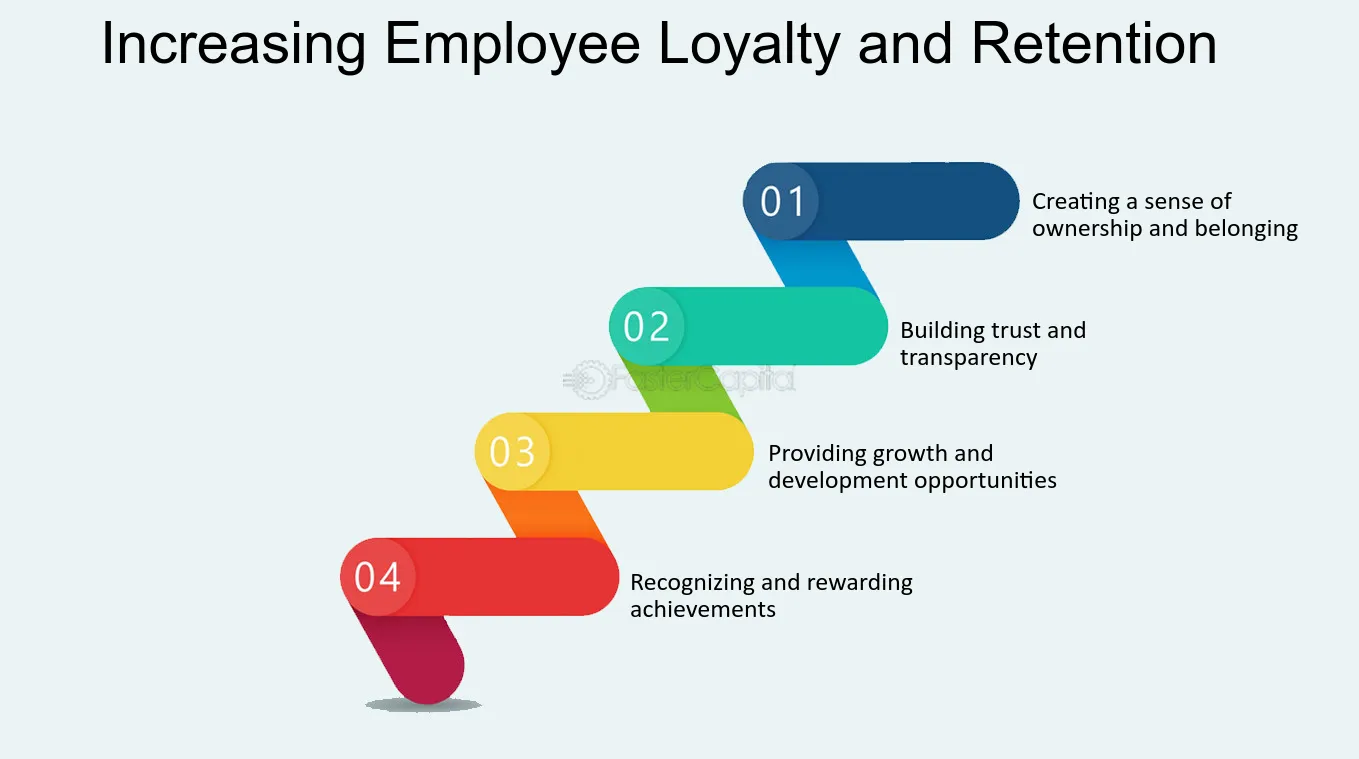 Increasing Employee Loyalty and Retention

01
Creating a sense of ownership and belonging

02
Building trust and transparency

FasterCapital

03
Providing growth and development opportunities

04
Recognizing and rewarding achievements